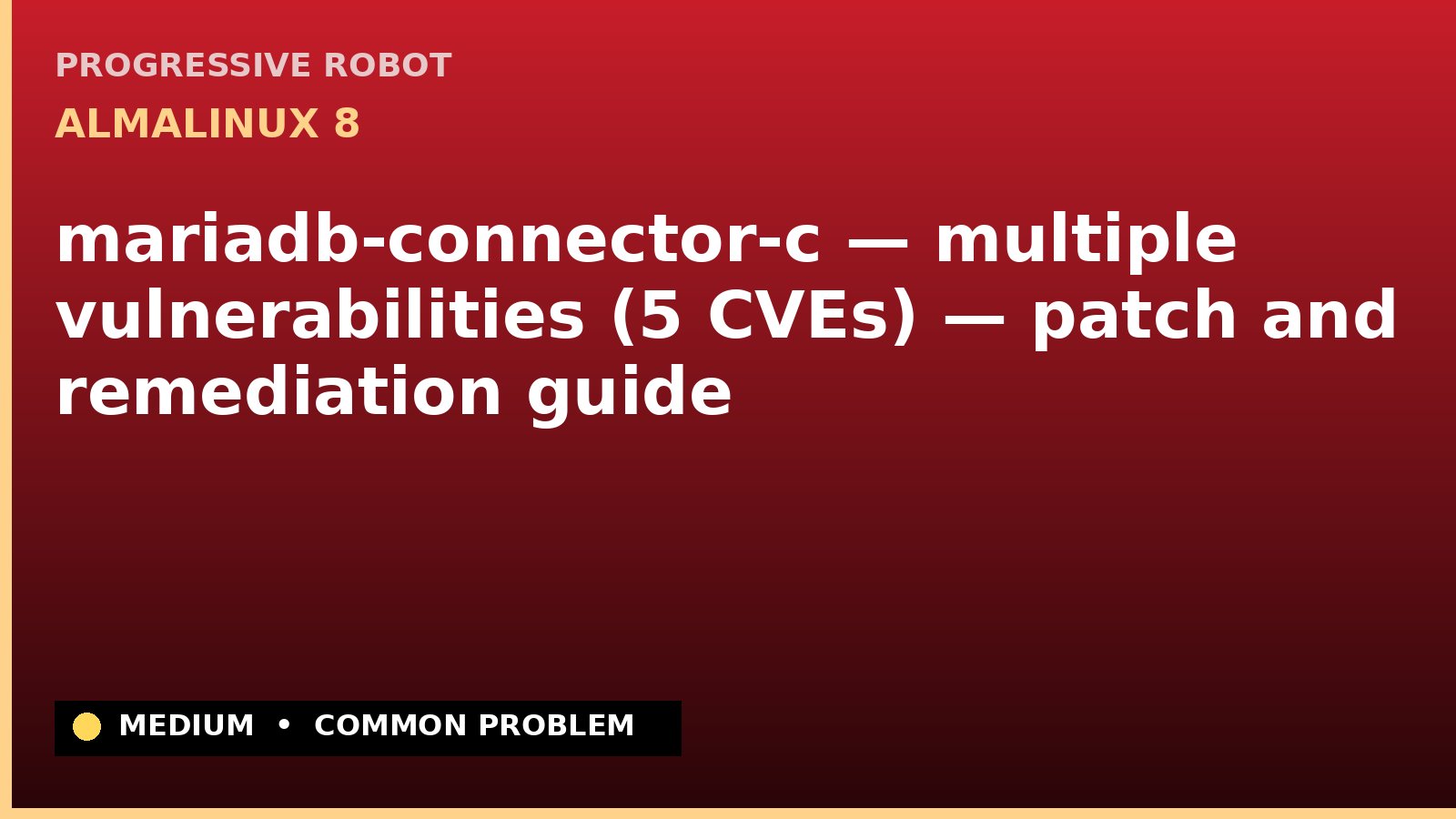 PROGRESSIVE ROBOT

ALMALINUX 8

mariadb-connector-c — multiple vulnerabilities (5 CVEs) — patch and remediation guide

MEDIUM • COMMON PROBLEM